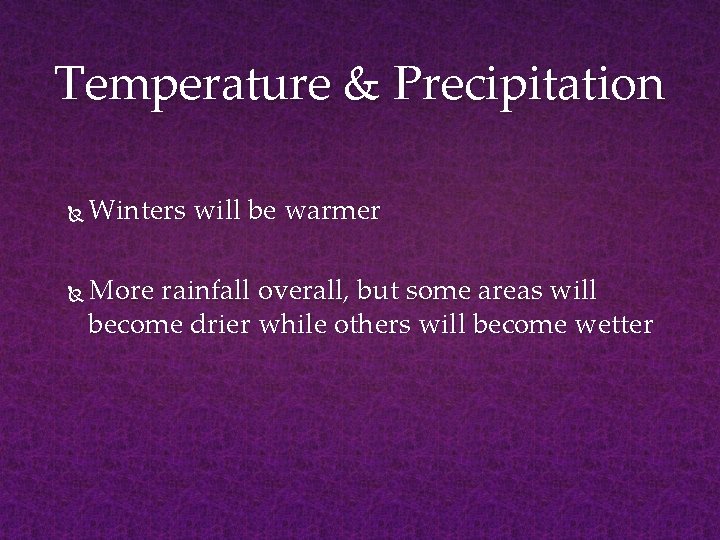 Temperature & Precipitation

Winters will be warmer

More rainfall overall, but some areas will become drier while others will become wetter